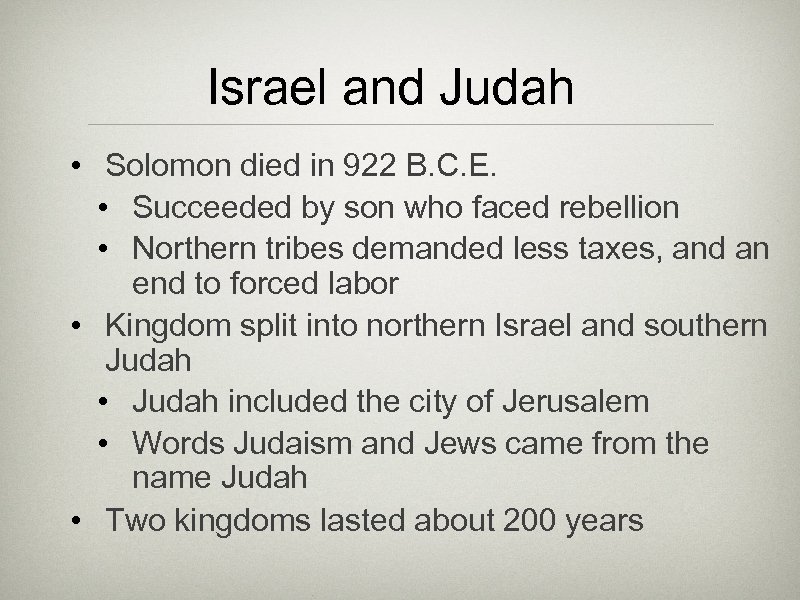 Israel and Judah

• Solomon died in 922 B.C.E.
  • Succeeded by son who faced rebellion
  • Northern tribes demanded less taxes, and an end to forced labor
• Kingdom split into northern Israel and southern Judah
  • Judah included the city of Jerusalem
  • Words Judaism and Jews came from the name Judah
• Two kingdoms lasted about 200 years